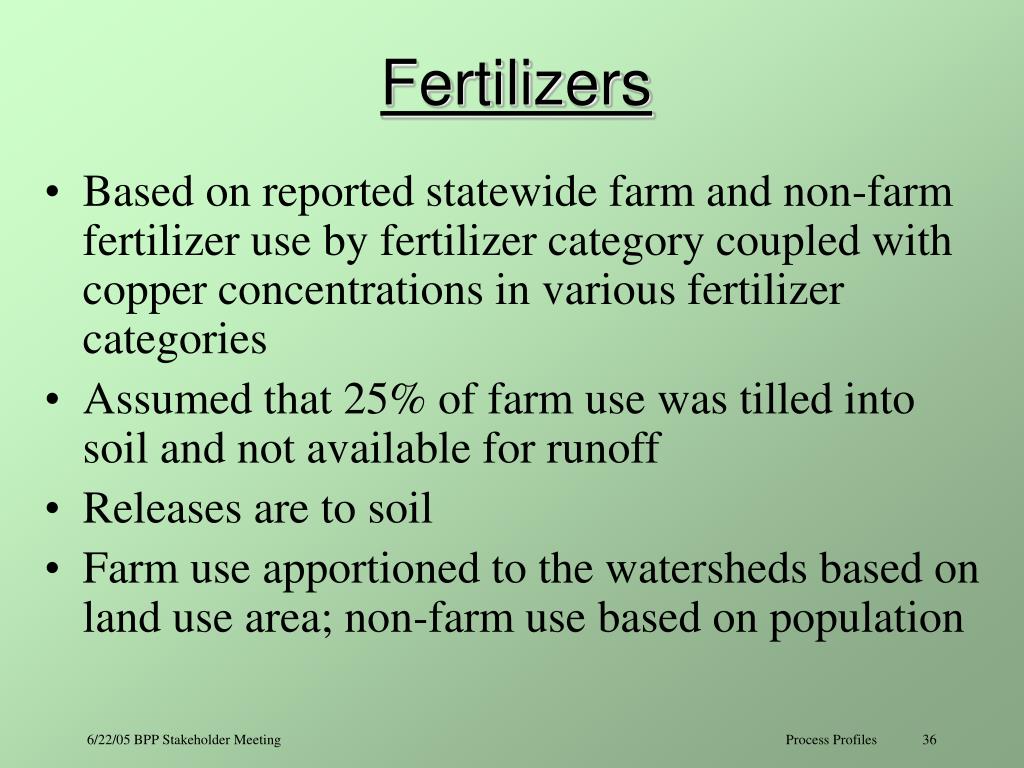 Fertilizers

• Based on reported statewide farm and non-farm fertilizer use by fertilizer category coupled with copper concentrations in various fertilizer categories
• Assumed that 25% of farm use was tilled into soil and not available for runoff
• Releases are to soil
• Farm use apportioned to the watersheds based on land use area; non-farm use based on population

6/22/05 BPP Stakeholder Meeting
Process Profiles
36